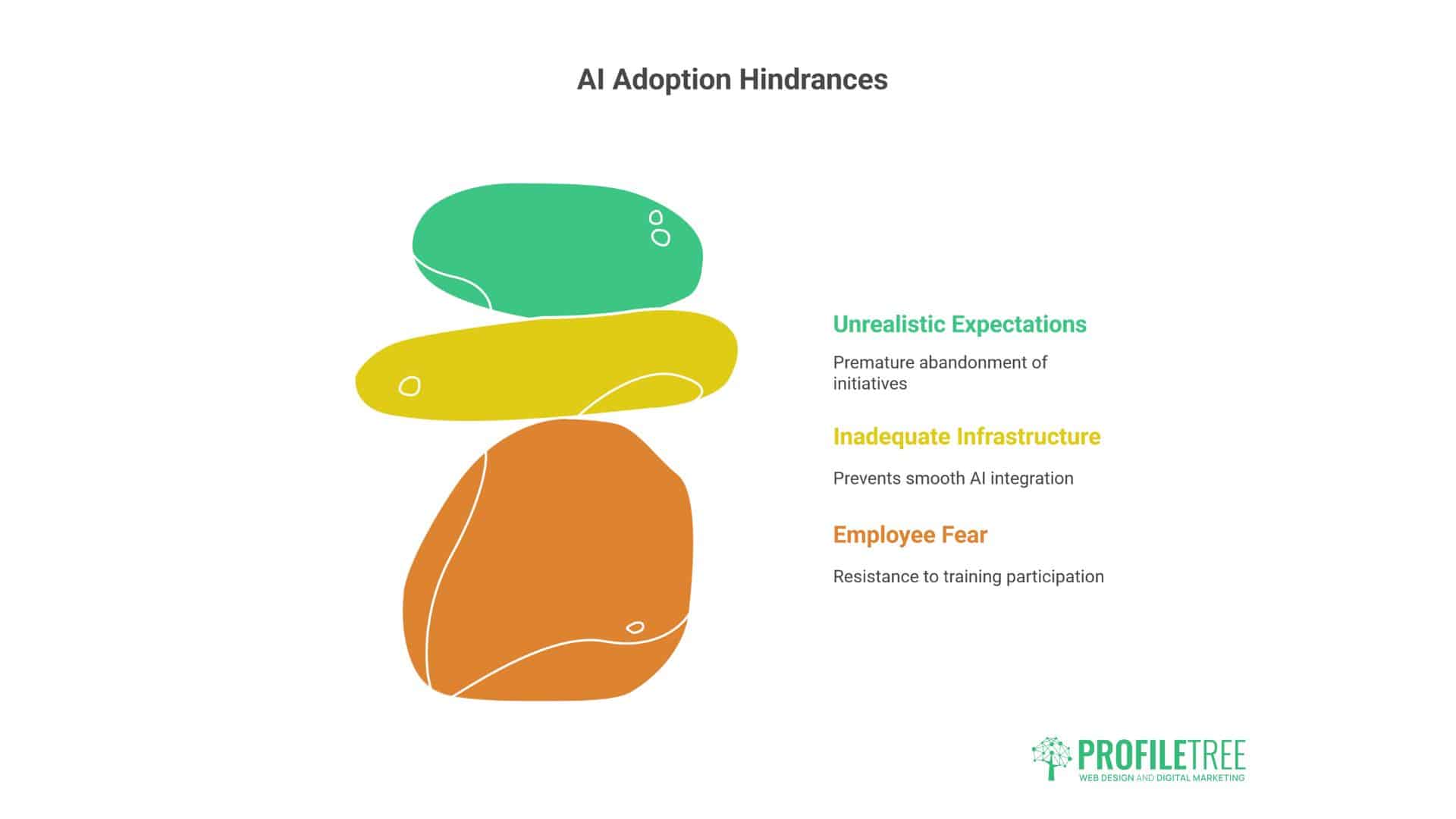 AI Adoption Hindrances

Unrealistic Expectations

Premature abandonment of initiatives

Inadequate Infrastructure

Prevents smooth AI integration

Employee Fear

Resistance to training participation

PROFILETREE
WEB DESIGN AND DIGITAL MARKETING